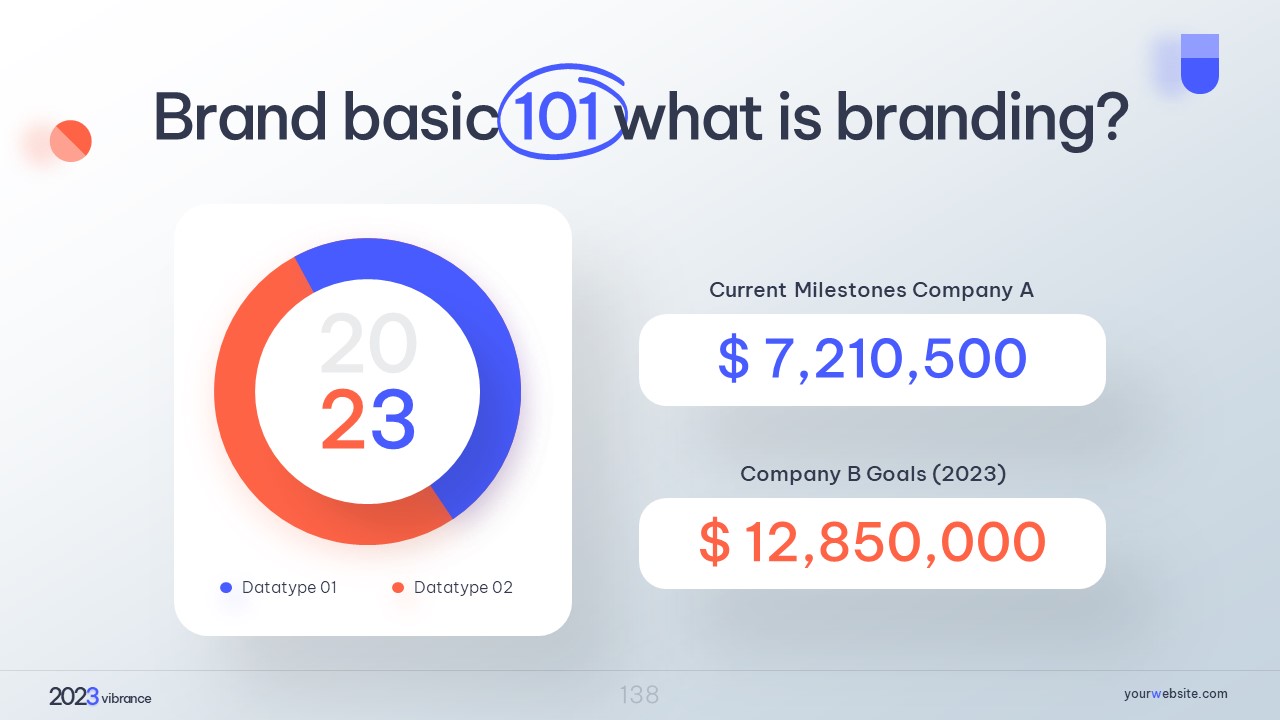 Brand basic 101 what is branding?

20
23

Datatype 01
Datatype 02

Current Milestones Company A

$ 7,210,500

Company B Goals (2023)

$ 12,850,000

2023 vibrance

138

yourwebsite.com